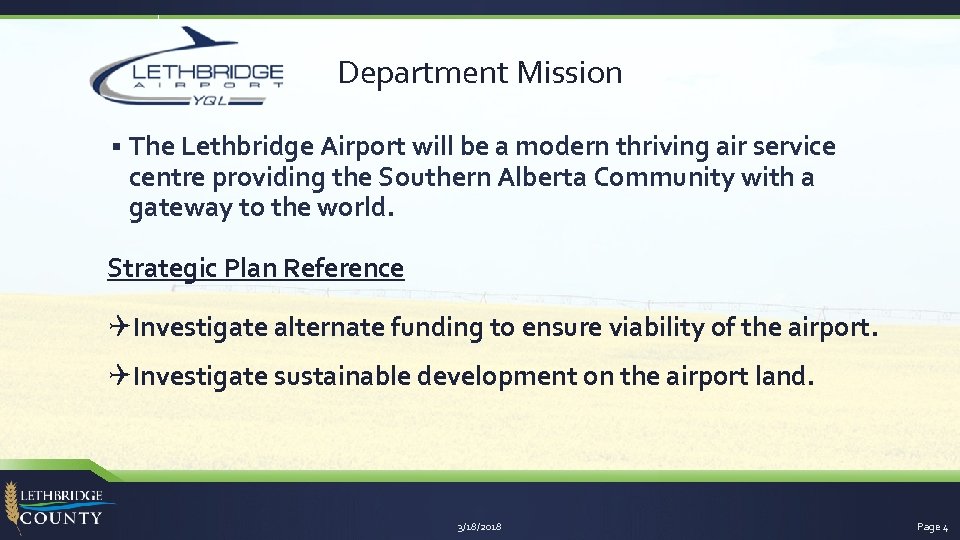 LETHBRIDGE
AIRPORT
YQL

Department Mission

▪ The Lethbridge Airport will be a modern thriving air service centre providing the Southern Alberta Community with a gateway to the world.

Strategic Plan Reference

✈Investigate alternate funding to ensure viability of the airport.

✈Investigate sustainable development on the airport land.

LETHBRIDGE
COUNTY

3/18/2018

Page 4